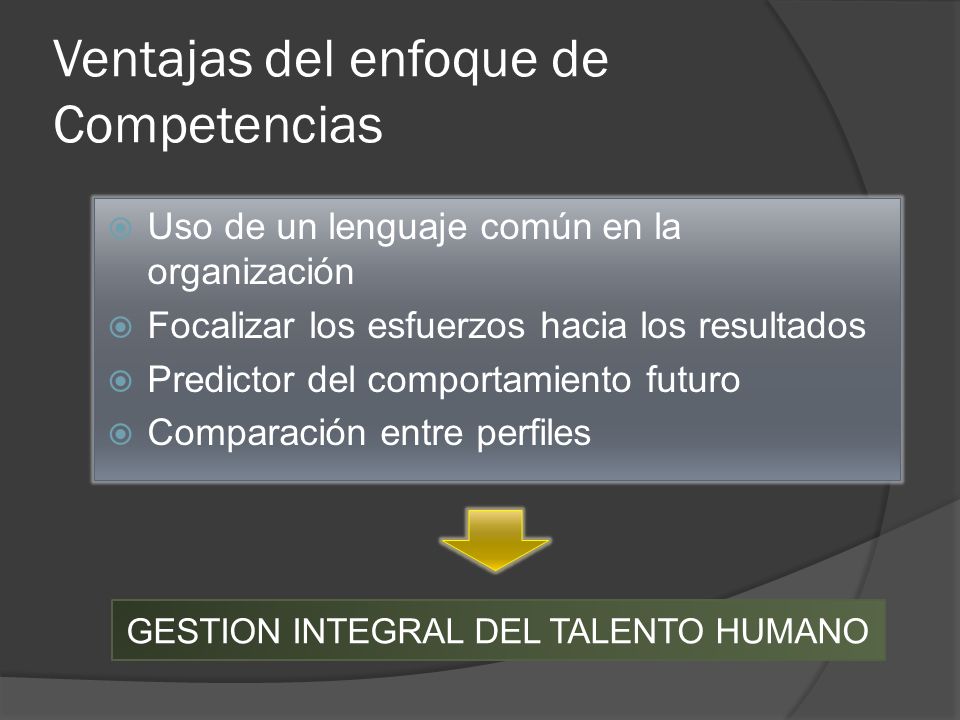 Ventajas del enfoque de Competencias

Uso de un lenguaje común en la organización
Focalizar los esfuerzos hacia los resultados
Predictor del comportamiento futuro
Comparación entre perfiles

GESTION INTEGRAL DEL TALENTO HUMANO